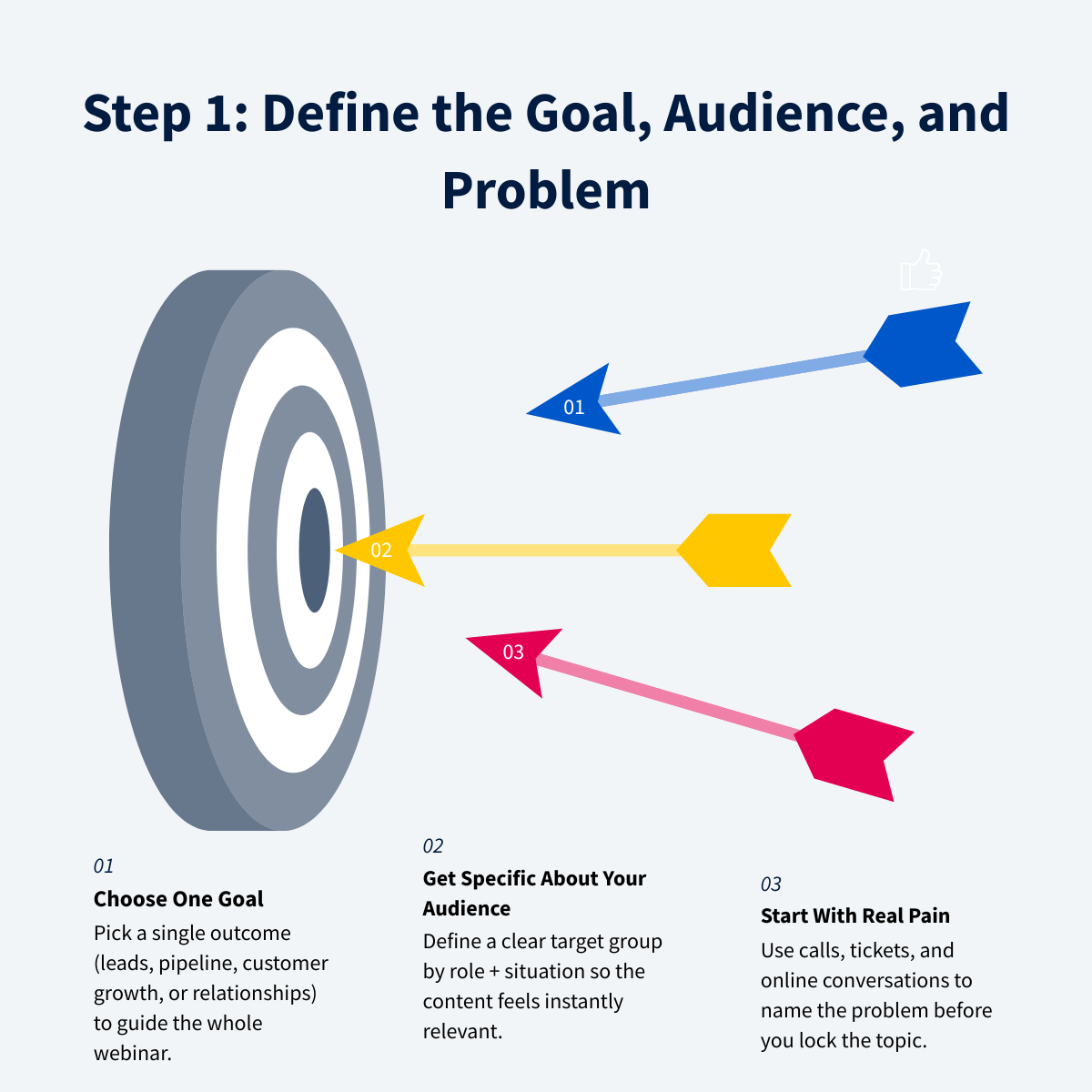 Step 1: Define the Goal, Audience, and Problem

01

02

03

01
Choose One Goal
Pick a single outcome (leads, pipeline, customer growth, or relationships) to guide the whole webinar.

02
Get Specific About Your Audience
Define a clear target group by role + situation so the content feels instantly relevant.

03
Start With Real Pain
Use calls, tickets, and online conversations to name the problem before you lock the topic.